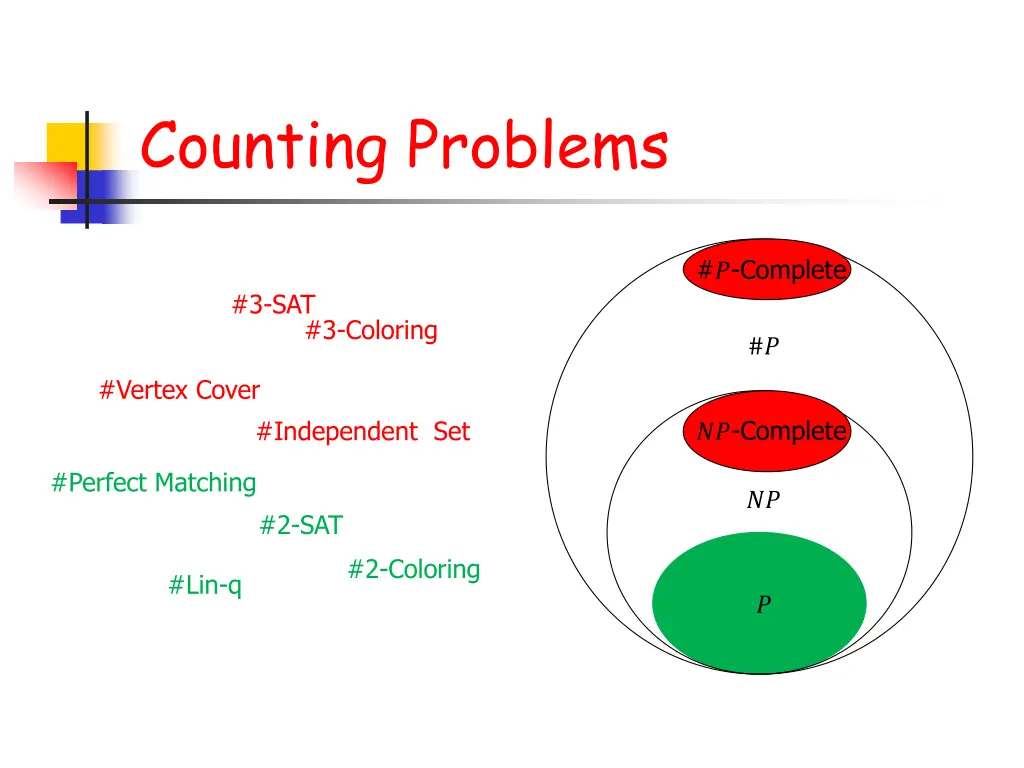 Counting Problems

#3-SAT
#3-Coloring

#Vertex Cover

#Independent Set

#Perfect Matching

#2-SAT

#2-Coloring

#Lin-q

$\#P$-Complete

$\#P$

$NP$-Complete

$NP$

$P$